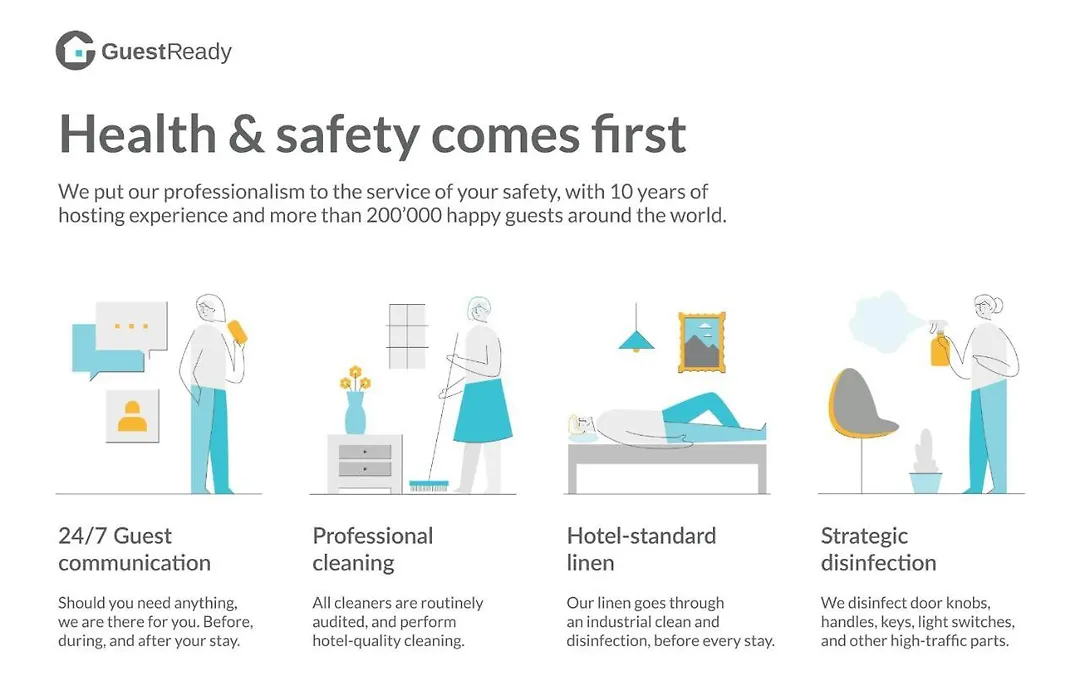 GuestReady

Health & safety comes first

We put our professionalism to the service of your safety, with 10 years of hosting experience and more than 200'000 happy guests around the world.

24/7 Guest communication

Should you need anything, we are there for you. Before, during, and after your stay.

Professional cleaning

All cleaners are routinely audited, and perform hotel-quality cleaning.

Hotel-standard linen

Our linen goes through an industrial clean and disinfection, before every stay.

Strategic disinfection

We disinfect door knobs, handles, keys, light switches, and other high-traffic parts.